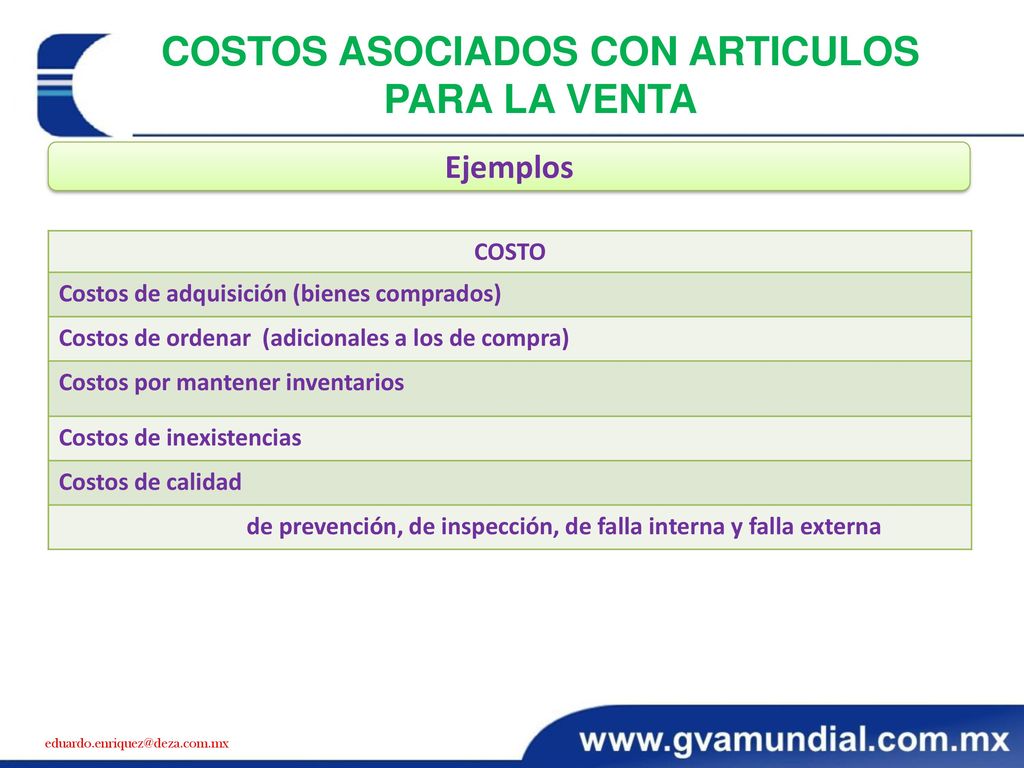 COSTOS ASOCIADOS CON ARTICULOS PARA LA VENTA

Ejemplos

| COSTO |
|---|
| Costos de adquisición (bienes comprados) |
| Costos de ordenar (adicionales a los de compra) |
| Costos por mantener inventarios |
| Costos de inexistencias |
| Costos de calidad |
| de prevención, de inspección, de falla interna y falla externa |

eduardo.enriquez@deza.com.mx

www.gvamundial.com.mx